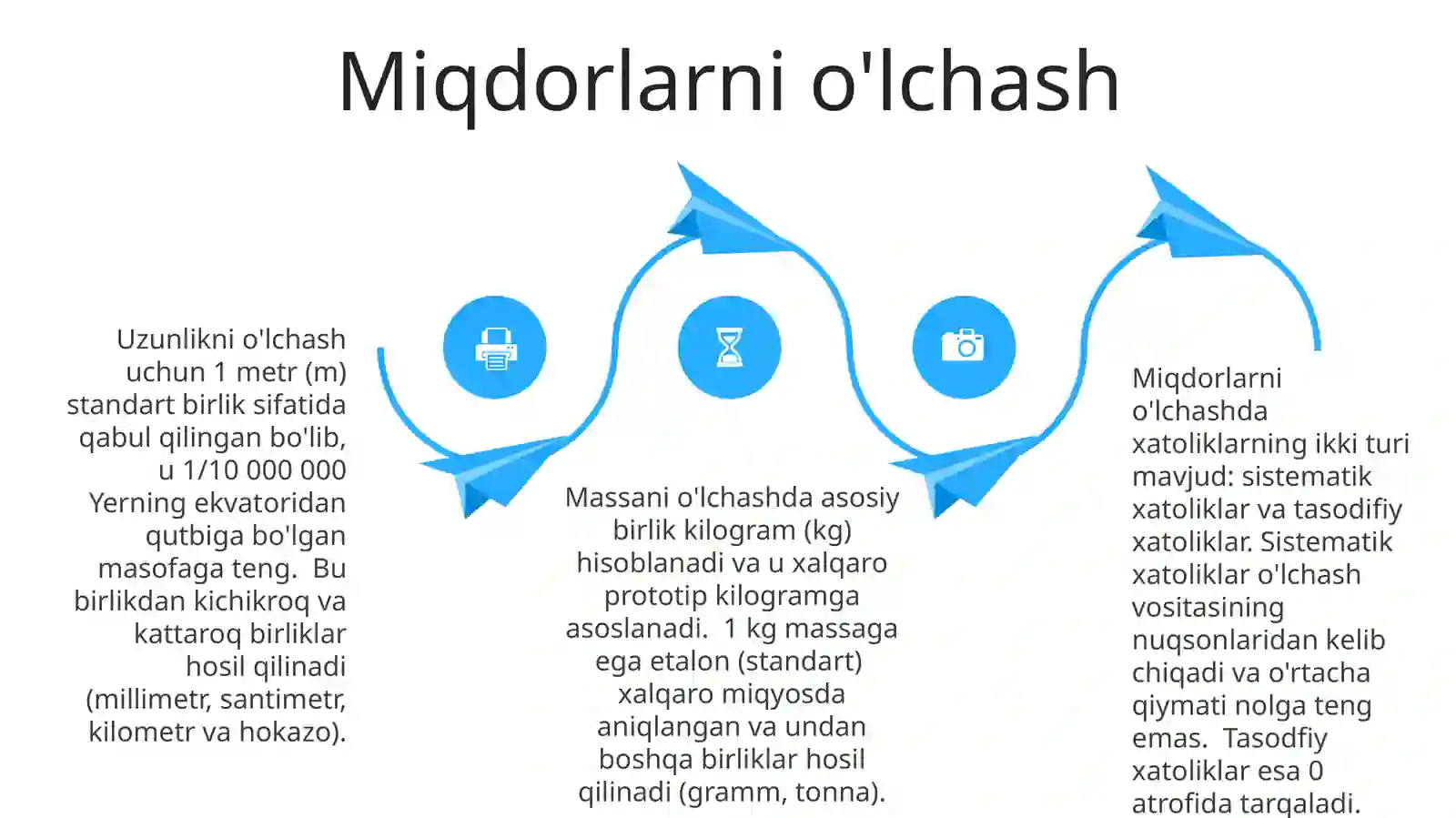 Miqdorlarni o'lchash

Uzunlikni o'lchash uchun 1 metr (m) standart birlik sifatida qabul qilingan bo'lib, u 1/10 000 000 Yerning ekvatoridan qutbiga bo'lgan masofaga teng. Bu birlikdan kichikroq va kattaroq birliklar hosil qilinadi (millimetr, santimetr, kilometr va hokazo).

Massani o'lchashda asosiy birlik kilogram (kg) hisoblanadi va u xalqaro prototip kilogramga asoslanadi. 1 kg massaga ega etalon (standart) xalqaro miqyosda aniqlangan va undan boshqa birliklar hosil qilinadi (gramm, tonna).

Miqdorlarni o'lchashda xatoliklarning ikki turi mavjud: sistematik xatoliklar va tasodifiy xatoliklar. Sistematik xatoliklar o'lchash vositasining nuqsonlaridan kelib chiqadi va o'rtacha qiymati nolga teng emas. Tasodfiy xatoliklar esa 0 atrofida tarqaladi.